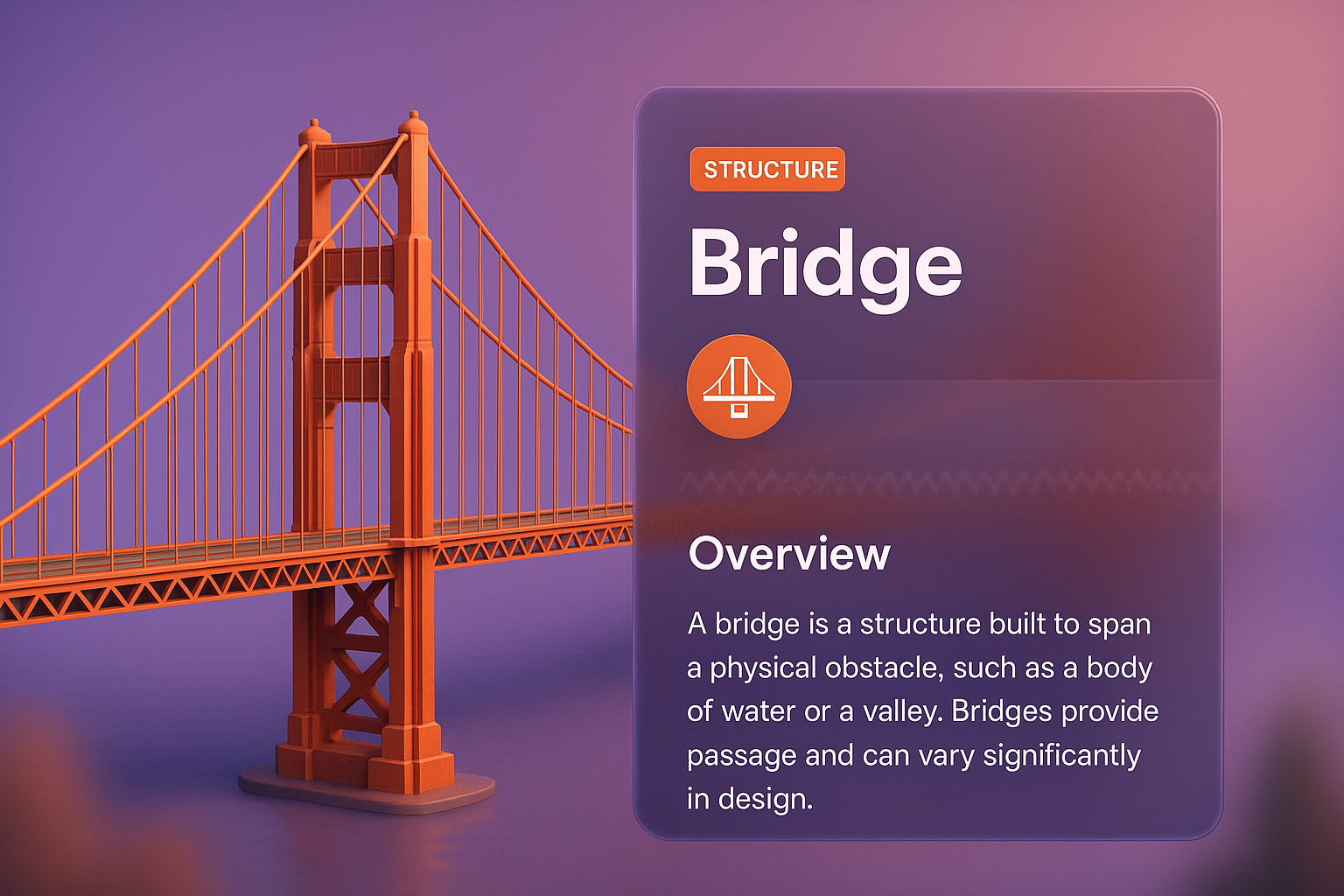 STRUCTURE

Bridge

Overview

A bridge is a structure built to span a physical obstacle, such as a body of water or a valley. Bridges provide passage and can vary significantly in design.